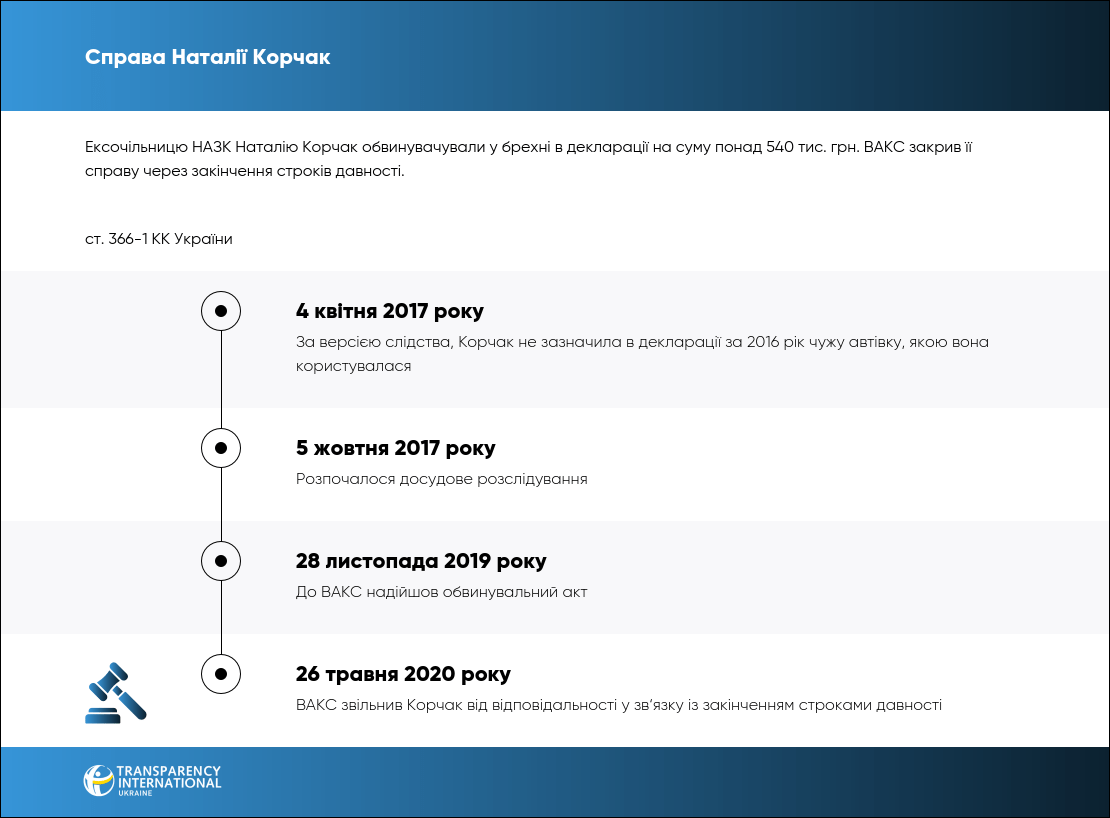 Справа Наталії Корчак

Ексочільницю НАЗК Наталію Корчак обвинувачували у брехні в декларації на суму понад 540 тис. грн. ВАКС закрив її справу через закінчення строків давності.

ст. 366-1 КК України

4 квітня 2017 року

За версією слідства, Корчак не зазначила в декларації за 2016 рік чужу автівку, якою вона користувалася

5 жовтня 2017 року

Розпочалося досудове розслідування

28 листопада 2019 року

До ВАКС надійшов обвинувальний акт

26 травня 2020 року

ВАКС звільнив Корчак від відповідальності у зв'язку із закінченням строками давності

TRANSPARENCY INTERNATIONAL UKRAINE